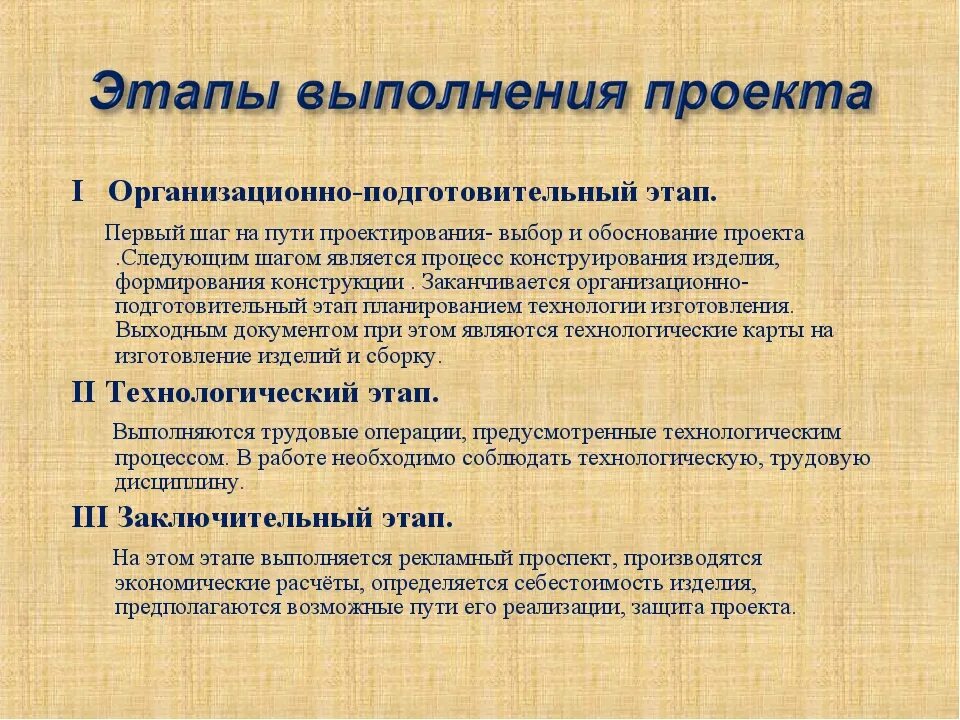 Этапы выполнения проекта

I Организационно-подготовительный этап.

Первый шаг на пути проектирования- выбор и обоснование проекта .Следующим шагом является процесс конструирования изделия, формирования конструкции . Заканчивается организационно-подготовительный этап планированием технологии изготовления. Выходным документом при этом являются технологические карты на изготовление изделий и сборку.

II Технологический этап.

Выполняются трудовые операции, предусмотренные технологическим процессом. В работе необходимо соблюдать технологическую, трудовую дисциплину.

III Заключительный этап.

На этом этапе выполняется рекламный проспект, производятся экономические расчёты, определяется себестоимость изделия, предполагаются возможные пути его реализации, защита проекта.